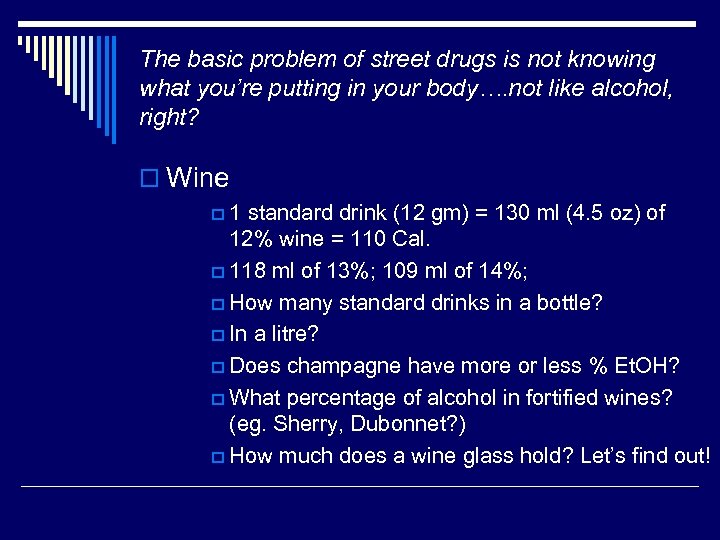 The basic problem of street drugs is not knowing what you're putting in your body….not like alcohol, right?

Wine

1 standard drink (12 gm) = 130 ml (4.5 oz) of 12% wine = 110 Cal.

118 ml of 13%; 109 ml of 14%;

How many standard drinks in a bottle?

In a litre?

Does champagne have more or less % EtOH?

What percentage of alcohol in fortified wines? (eg. Sherry, Dubonnet?)

How much does a wine glass hold? Let's find out!